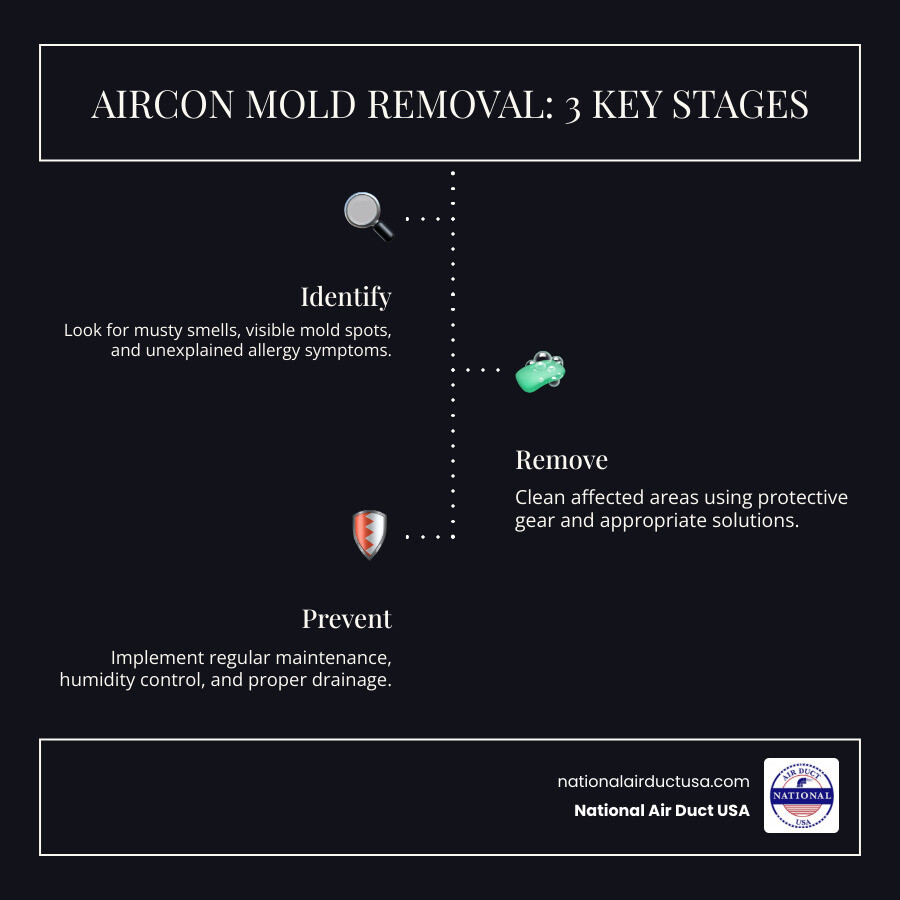 AIRCON MOLD REMOVAL: 3 KEY STAGES

Identify

Look for musty smells, visible mold spots, and unexplained allergy symptoms.

Remove

Clean affected areas using protective gear and appropriate solutions.

Prevent

Implement regular maintenance, humidity control, and proper drainage.

nationalairductusa.com

National Air Duct USA

AIR DUCT
NATIONAL
USA